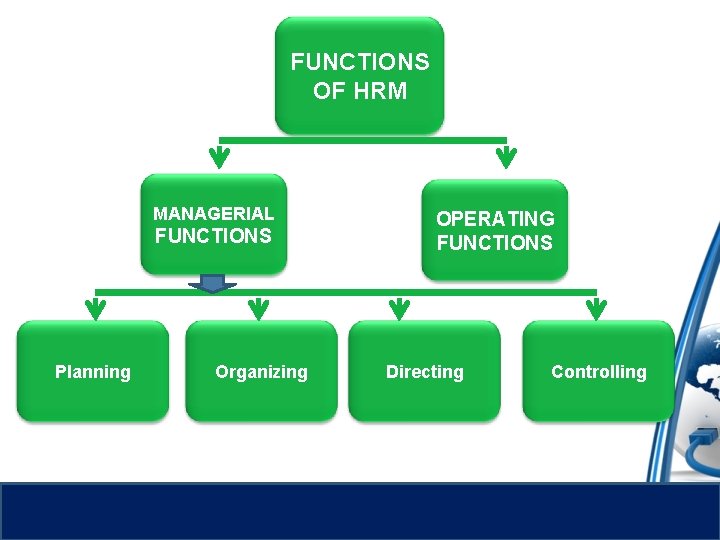 FUNCTIONS OF HRM

MANAGERIAL FUNCTIONS

OPERATING FUNCTIONS

Planning

Organizing

Directing

Controlling